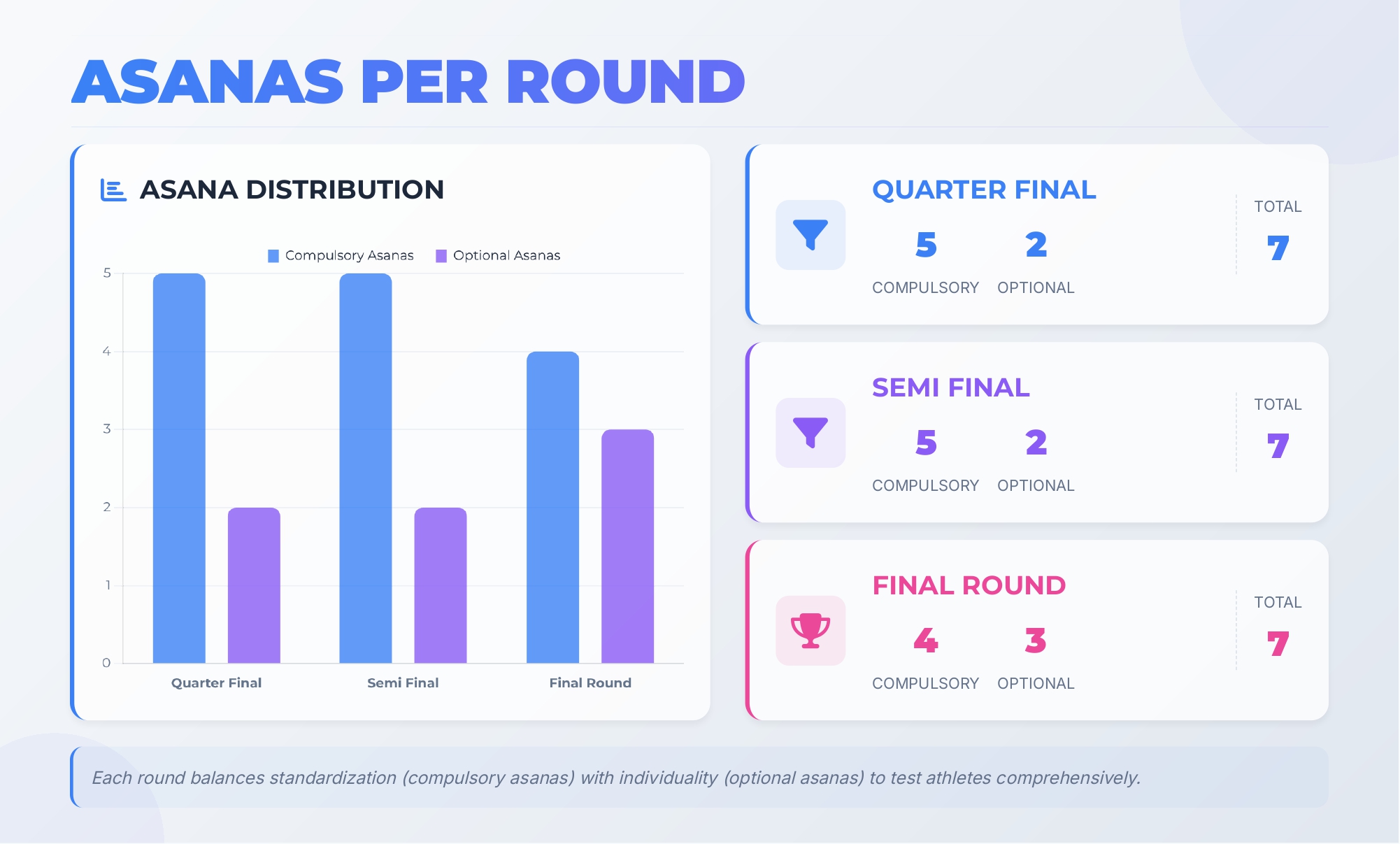 ASANAS PER ROUND

ASANA DISTRIBUTION

Compulsory Asanas Optional Asanas

5
4
3
2
1
0

Quarter Final Semi Final Final Round

QUARTER FINAL
5 COMPULSORY
2 OPTIONAL
TOTAL 7

SEMI FINAL
5 COMPULSORY
2 OPTIONAL
TOTAL 7

FINAL ROUND
4 COMPULSORY
3 OPTIONAL
TOTAL 7

Each round balances standardization (compulsory asanas) with individuality (optional asanas) to test athletes comprehensively.